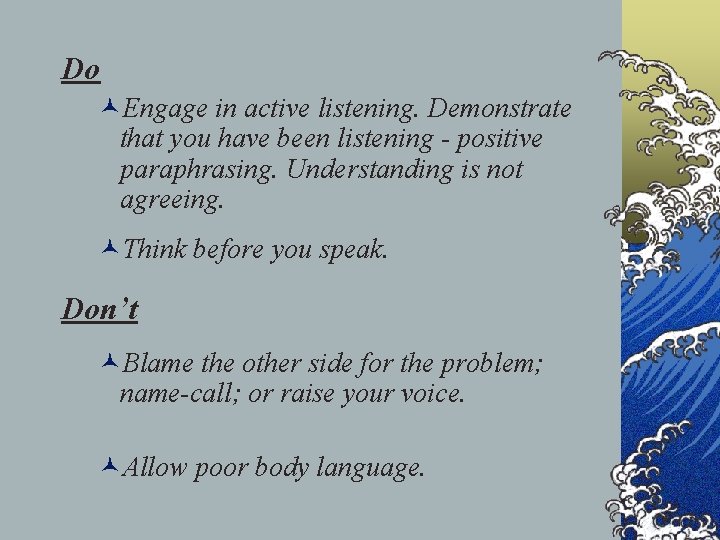 Do

Engage in active listening. Demonstrate that you have been listening - positive paraphrasing. Understanding is not agreeing.

Think before you speak.

Don’t

Blame the other side for the problem; name-call; or raise your voice.

Allow poor body language.